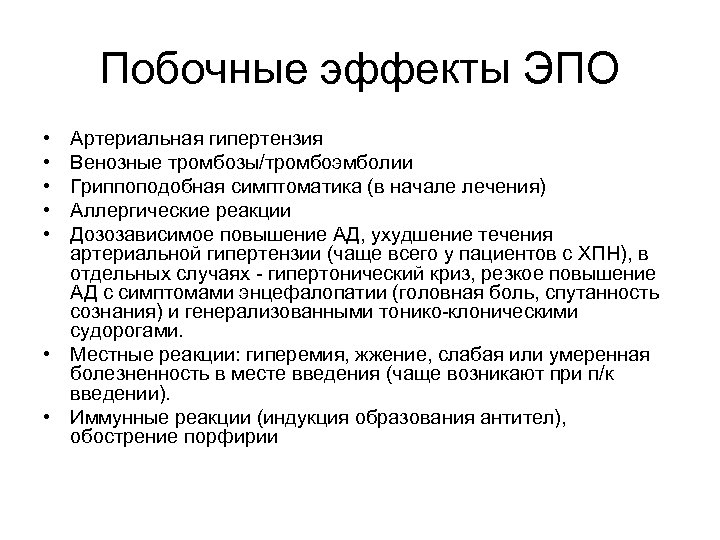 Побочные эффекты ЭПО

• Артериальная гипертензия
• Венозные тромбозы/тромбоэмболии
• Гриппоподобная симптоматика (в начале лечения)
• Аллергические реакции
• Дозозависимое повышение АД, ухудшение течения артериальной гипертензии (чаще всего у пациентов с ХПН), в отдельных случаях - гипертонический криз, резкое повышение АД с симптомами энцефалопатии (головная боль, спутанность сознания) и генерализованными тонико-клоническими судорогами.
• Местные реакции: гиперемия, жжение, слабая или умеренная болезненность в месте введения (чаще возникают при п/к введении).
• Иммунные реакции (индукция образования антител), обострение порфирии